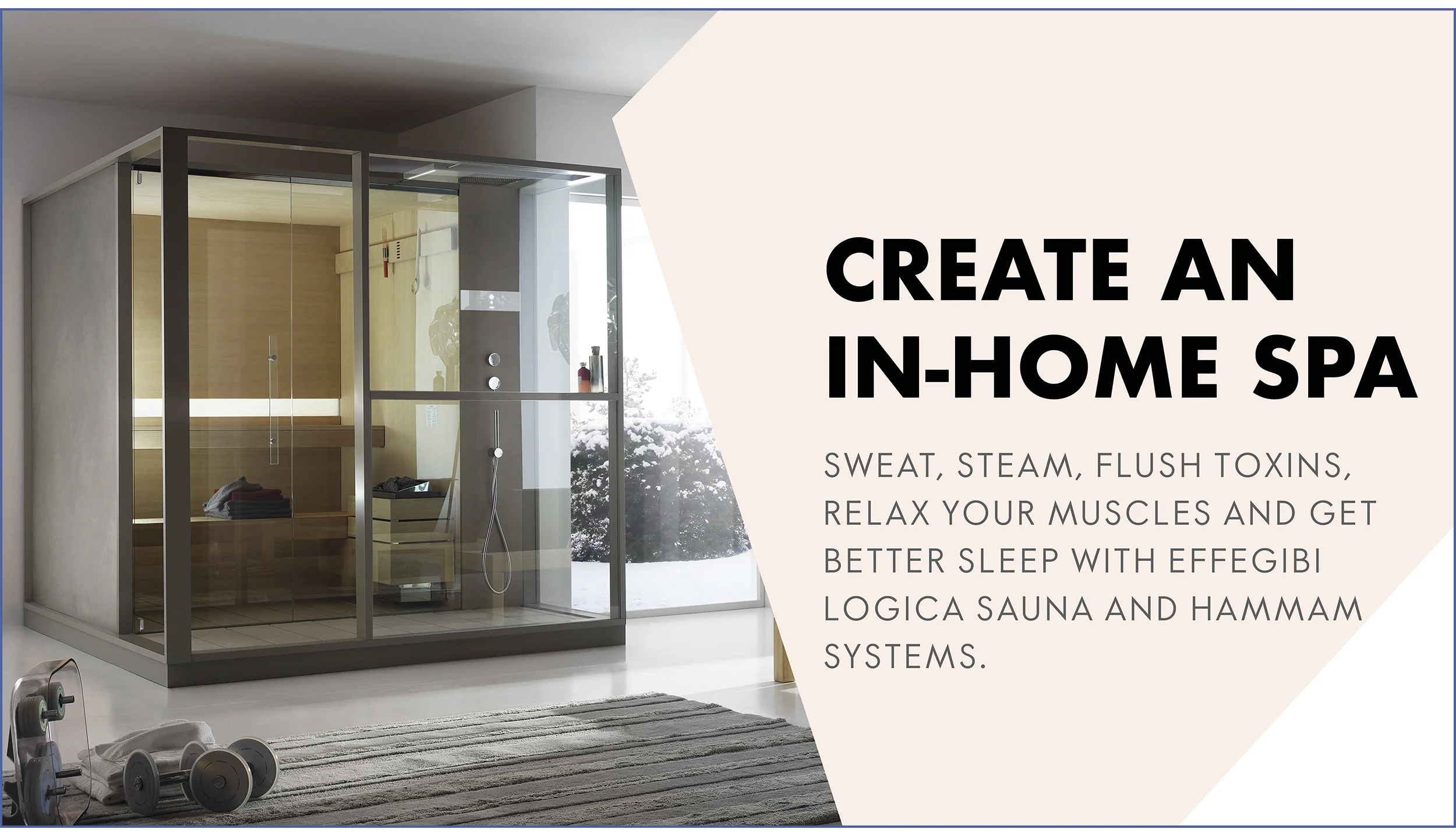 CREATE AN IN-HOME SPA

SWEAT, STEAM, FLUSH TOXINS, RELAX YOUR MUSCLES AND GET BETTER SLEEP WITH EFFEGIBI LOGICA SAUNA AND HAMMAM SYSTEMS.